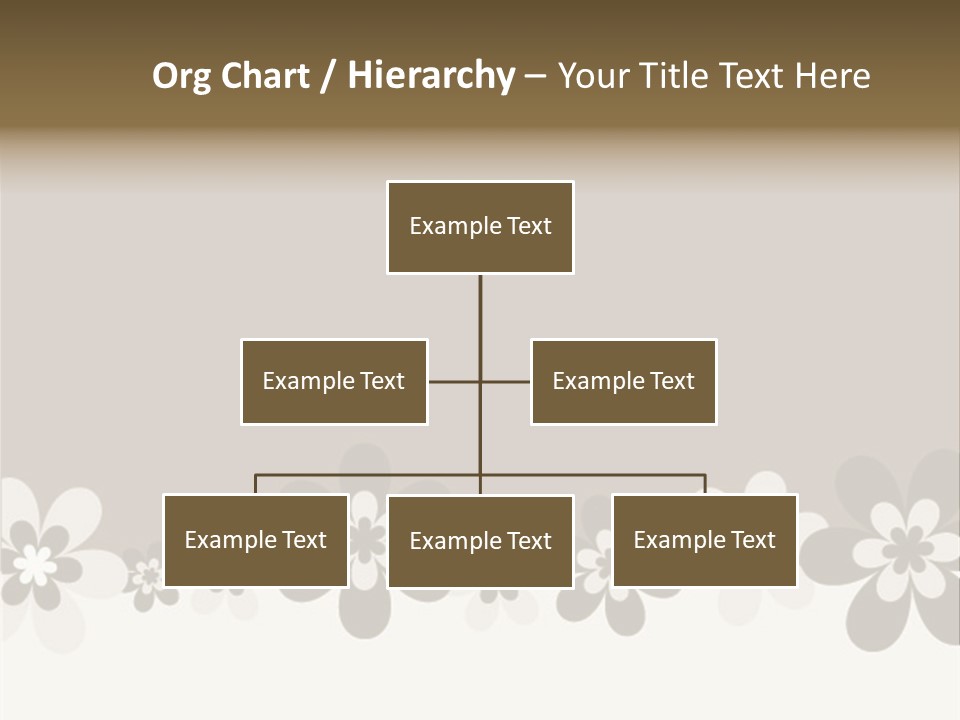 Org Chart / Hierarchy – Your Title Text Here

Example Text

Example Text

Example Text

Example Text

Example Text

Example Text